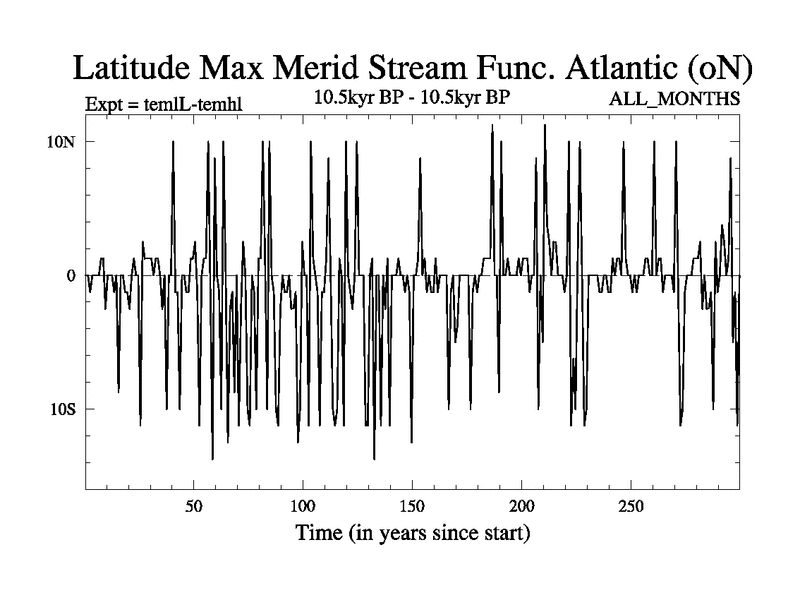 Latitude Max Merid Stream Func. Atlantic (oN)

Expt = temlL-temhl

10.5kyr BP - 10.5kyr BP

ALL_MONTHS

10N

0

10S

50

100

150

200

250

Time (in years since start)